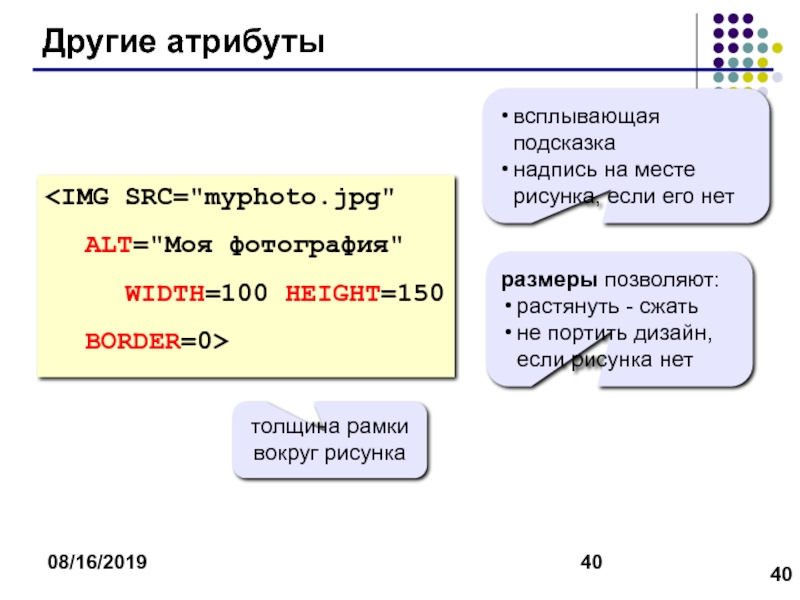 Другие атрибуты

<IMG SRC="myphoto.jpg"
ALT="Моя фотография"
WIDTH=100 HEIGHT=150
BORDER=0>

• всплывающая подсказка
• надпись на месте рисунка, если его нет

размеры позволяют:
• растянуть - сжать
• не портить дизайн, если рисунка нет

толщина рамки вокруг рисунка

08/16/2019

40

40